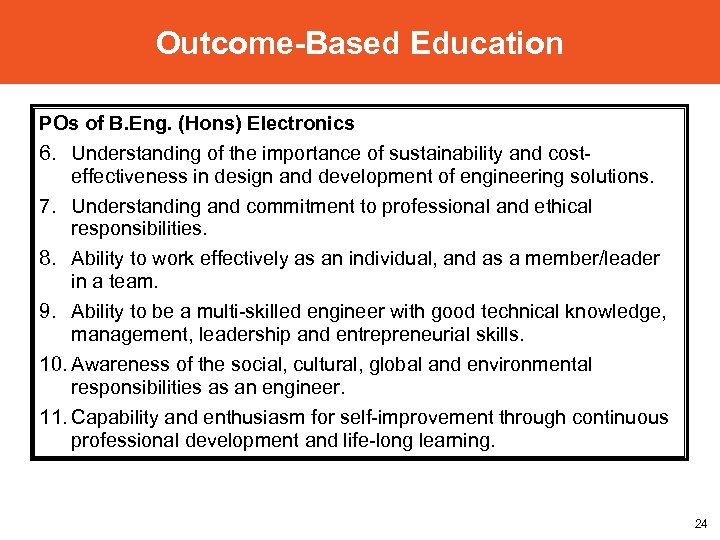 Outcome-Based Education

POs of B.Eng. (Hons) Electronics

6. Understanding of the importance of sustainability and cost-effectiveness in design and development of engineering solutions.

7. Understanding and commitment to professional and ethical responsibilities.

8. Ability to work effectively as an individual, and as a member/leader in a team.

9. Ability to be a multi-skilled engineer with good technical knowledge, management, leadership and entrepreneurial skills.

10. Awareness of the social, cultural, global and environmental responsibilities as an engineer.

11. Capability and enthusiasm for self-improvement through continuous professional development and life-long learning.

24